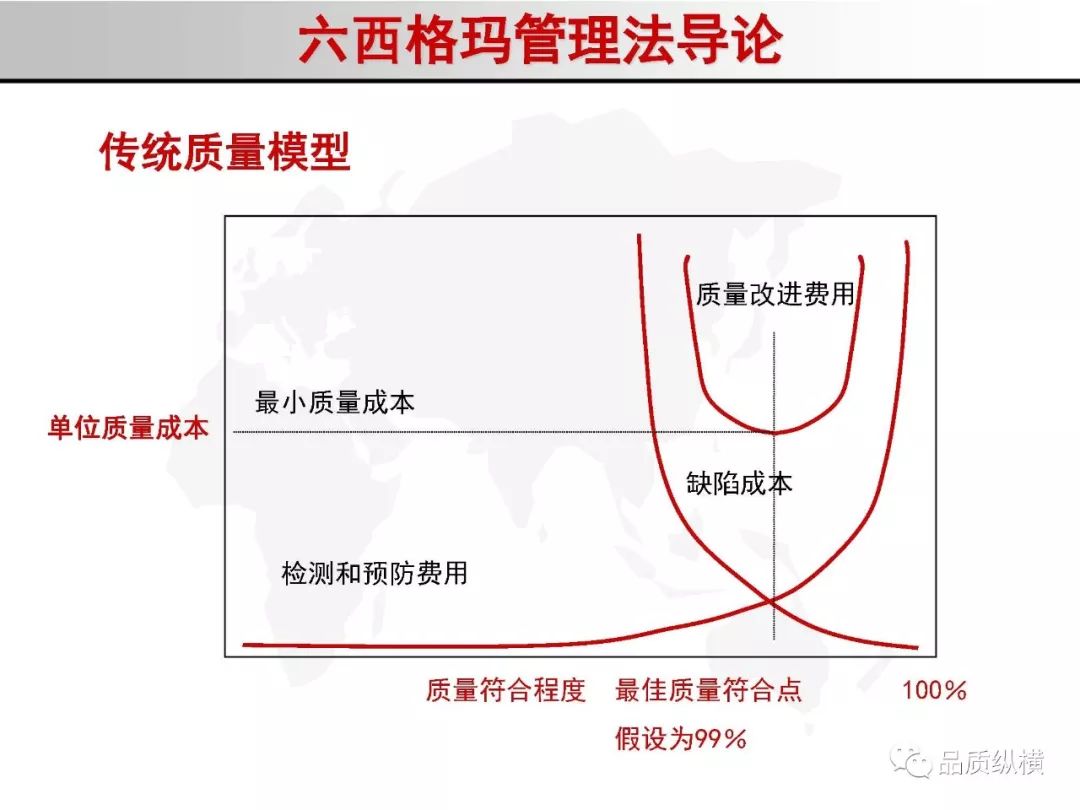 六西格玛管理法导论

传统质量模型

质量改进费用

最小质量成本

单位质量成本

缺陷成本

检测和预防费用

质量符合程度　最佳质量符合点　100%

假设为99%

品质纵横